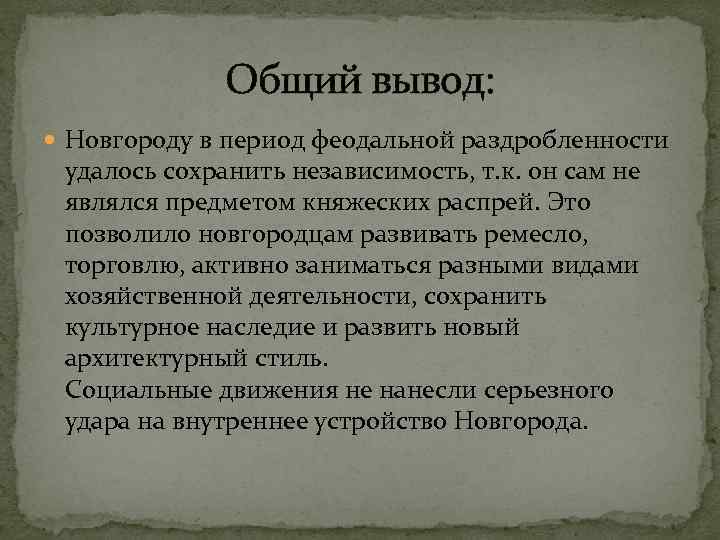 Общий вывод:

Новгороду в период феодальной раздробленности удалось сохранить независимость, т.к. он сам не являлся предметом княжеских распрей. Это позволило новгородцам развивать ремесло, торговлю, активно заниматься разными видами хозяйственной деятельности, сохранить культурное наследие и развить новый архитектурный стиль.
Социальные движения не нанесли серьезного удара на внутреннее устройство Новгорода.